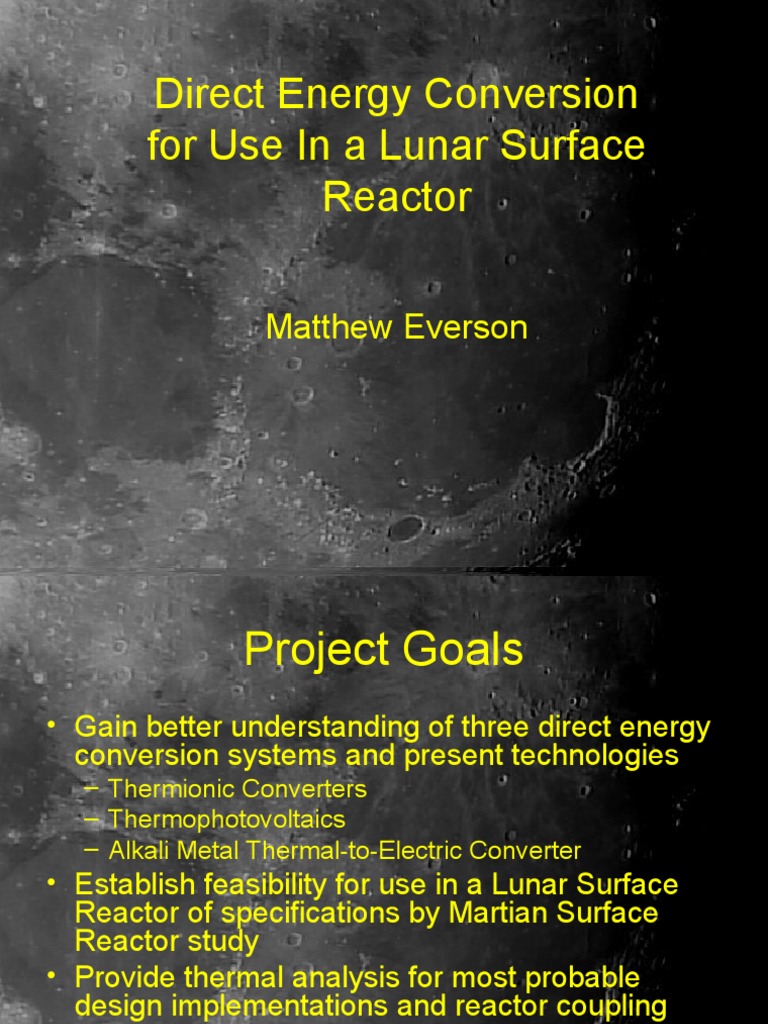 Direct Energy Conversion for Use In a Lunar Surface Reactor

Matthew Everson

Project Goals

• Gain better understanding of three direct energy conversion systems and present technologies
– Thermionic Converters
– Thermophotovoltaics
– Alkali Metal Thermal-to-Electric Converter
• Establish feasibility for use in a Lunar Surface Reactor of specifications by Martian Surface Reactor study
• Provide thermal analysis for most probable design implementations and reactor coupling